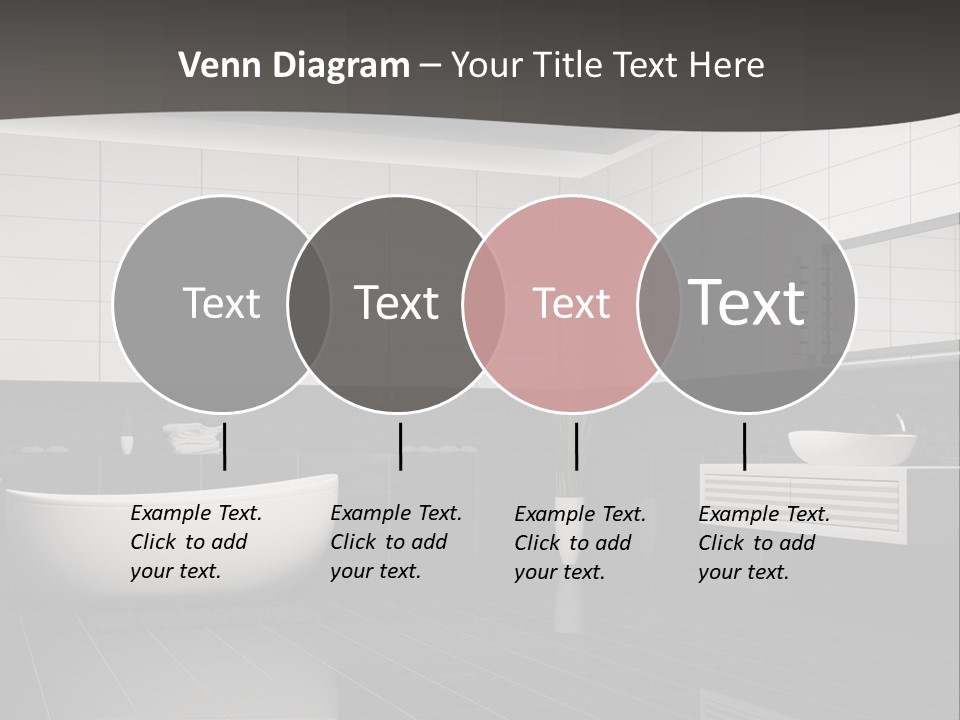 Venn Diagram – Your Title Text Here

Text

Text

Text

Text

Example Text. Click to add your text.

Example Text. Click to add your text.

Example Text. Click to add your text.

Example Text. Click to add your text.